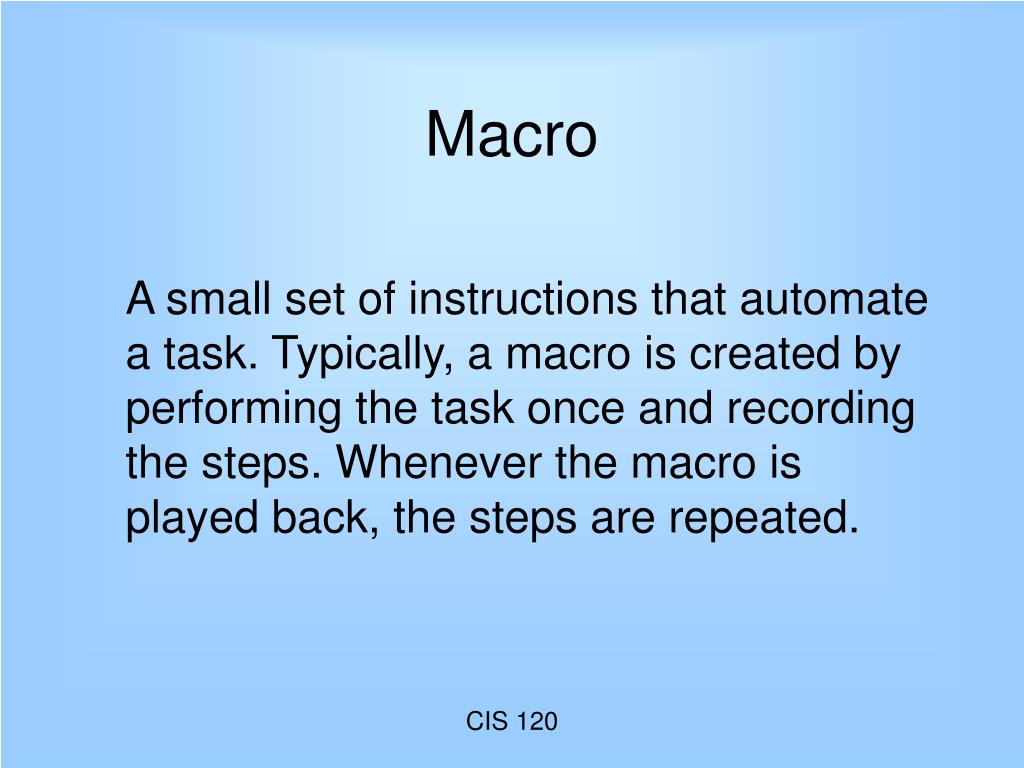 Macro

A small set of instructions that automate a task. Typically, a macro is created by performing the task once and recording the steps. Whenever the macro is played back, the steps are repeated.

CIS 120